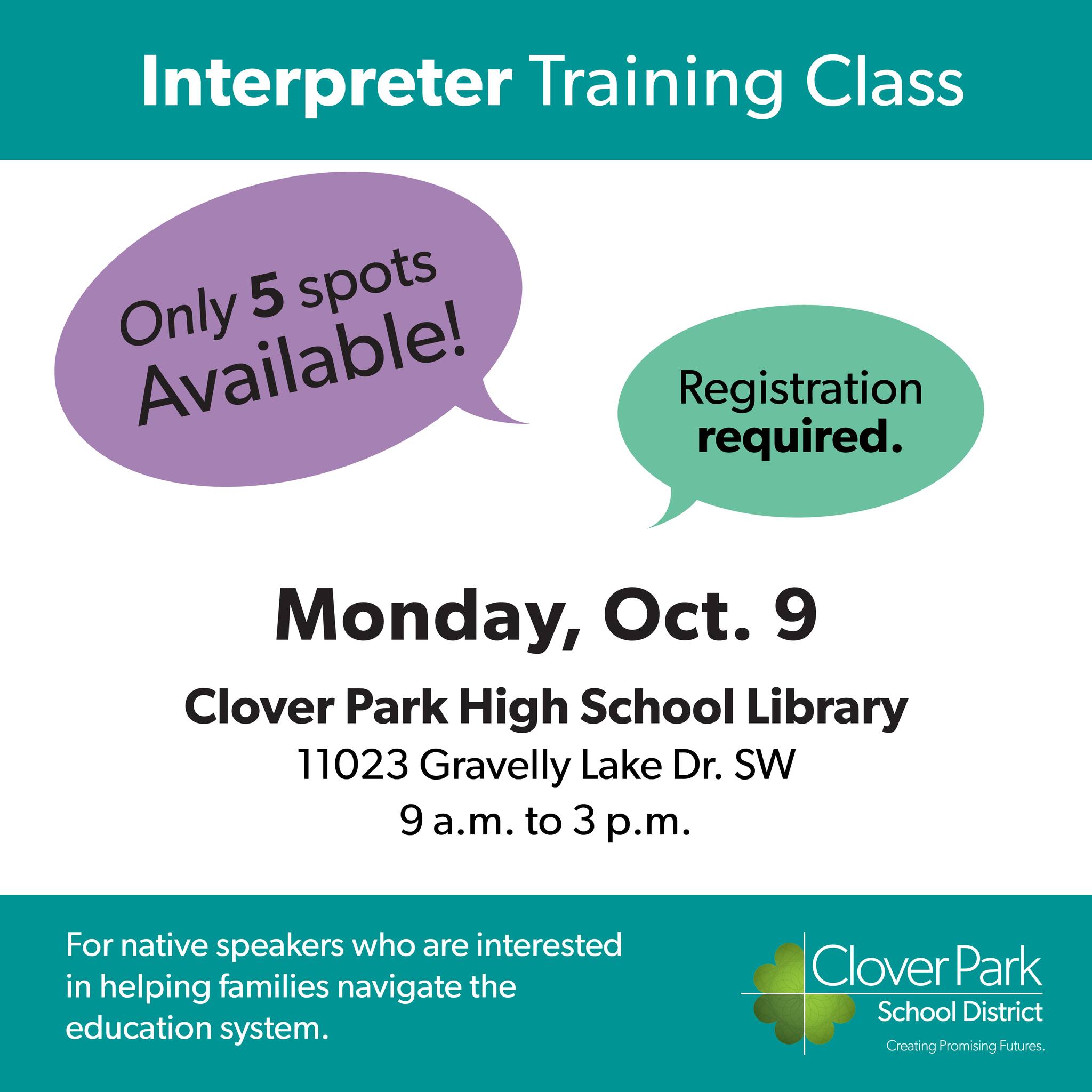 Interpreter Training Class

Only 5 spots Available!

Registration required.

Monday, Oct. 9

Clover Park High School Library
11023 Gravelly Lake Dr. SW
9 a.m. to 3 p.m.

For native speakers who are interested in helping families navigate the education system.

Clover Park
School District
Creating Promising Futures.